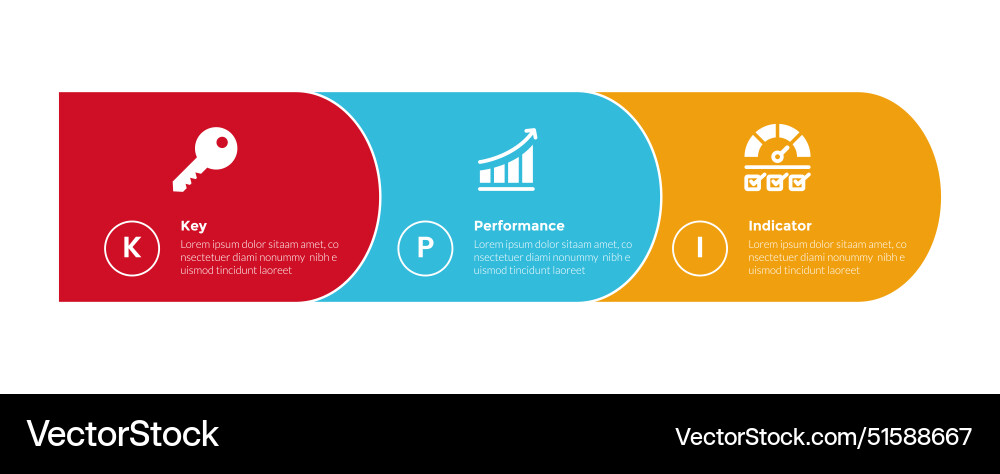 K

Key

Lorem ipsum dolor sitaam amet, co nsectetuer diami nonummy nibh e uismod tincidunt laoreet

P

Performance

Lorem ipsum dolor sitaam amet, co nsectetuer diami nonummy nibh e uismod tincidunt laoreet

I

Indicator

Lorem ipsum dolor sitaam amet, co nsectetuer diami nonummy nibh e uismod tincidunt laoreet

VectorStock

VectorStock.com/51588667